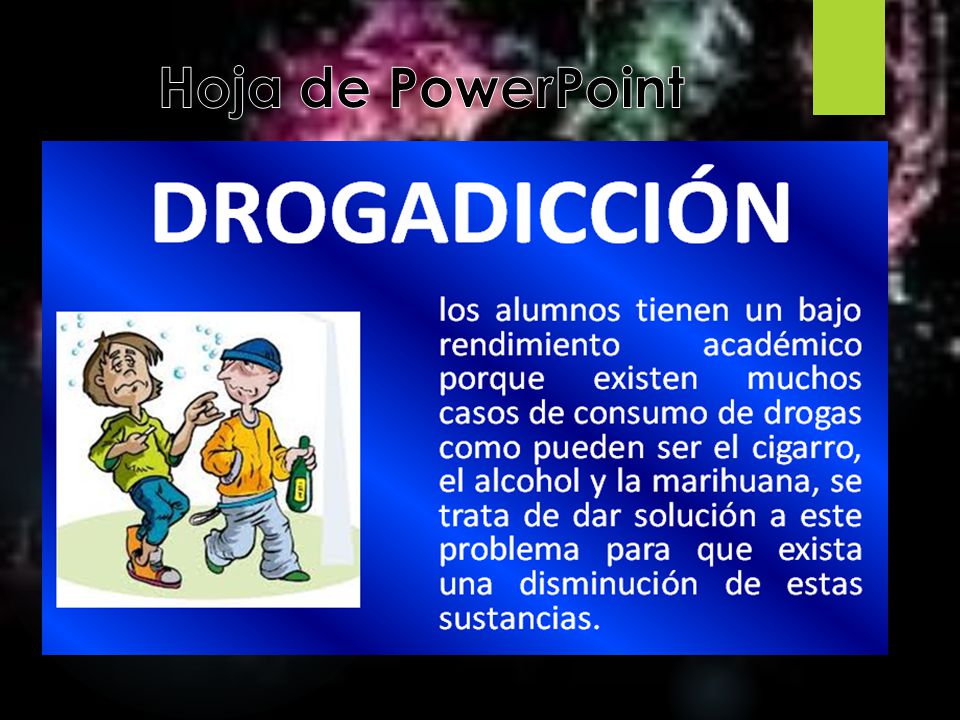 Hoja de PowerPoint

DROGADICCIÓN

los alumnos tienen un bajo rendimiento académico porque existen muchos casos de consumo de drogas como pueden ser el cigarro, el alcohol y la marihuana, se trata de dar solución a este problema para que exista una disminución de estas sustancias.